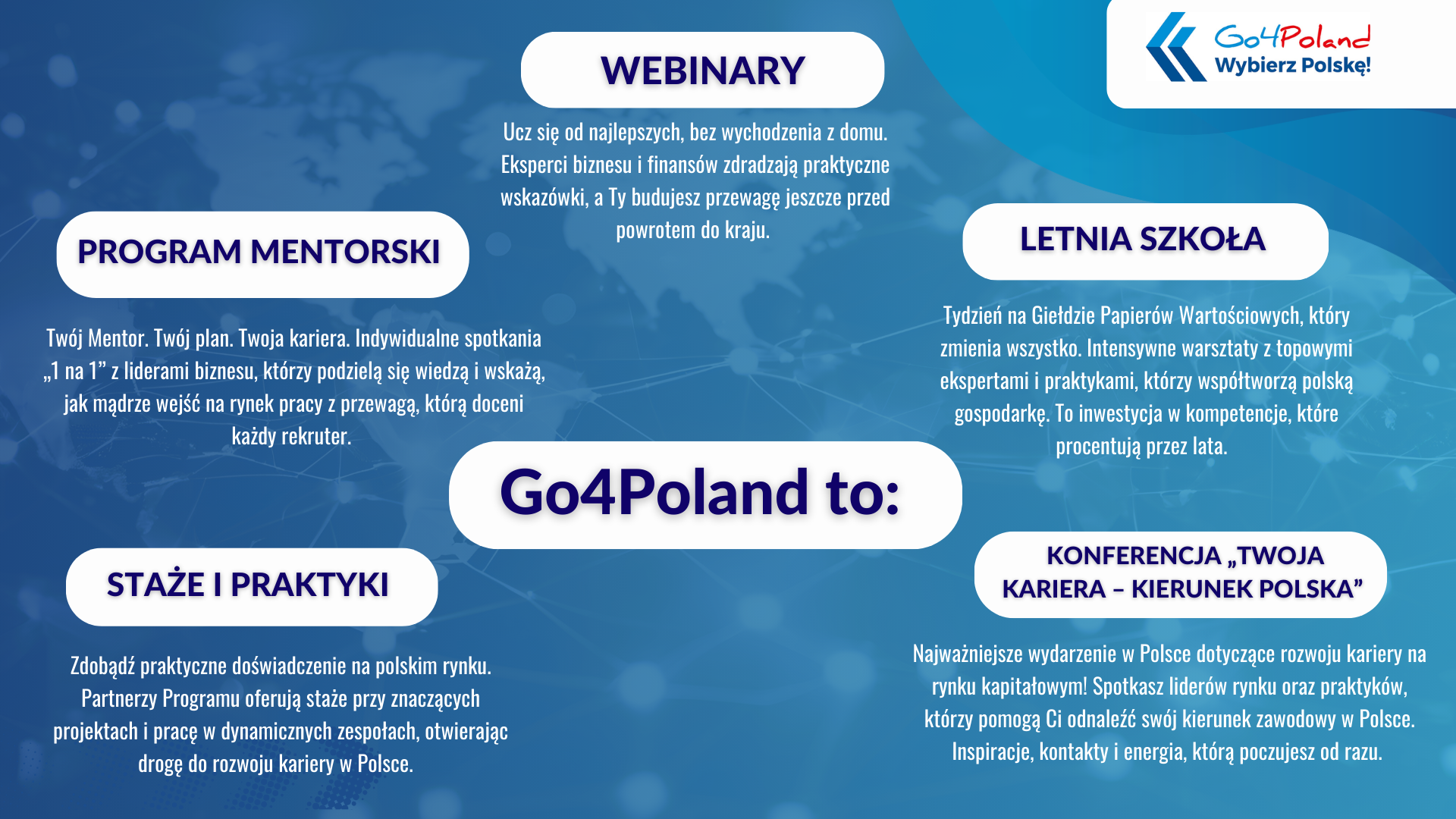 Go4Poland
Wybierz Polskę!

WEBINARY

Ucz się od najlepszych, bez wychodzenia z domu. Eksperci biznesu i finansów zdradzają praktyczne wskazówki, a Ty budujesz przewagę jeszcze przed powrotem do kraju.

PROGRAM MENTORSKI

Twój Mentor. Twój plan. Twoja kariera. Indywidualne spotkania „1 na 1” z liderami biznesu, którzy podzielą się wiedzą i wskażą, jak mądrze wejść na rynek pracy z przewagą, którą doceni każdy rekruter.

LETNIA SZKOŁA

Tydzień na Giełdzie Papierów Wartościowych, który zmienia wszystko. Intensywne warsztaty z topowymi ekspertami i praktykami, którzy współtworzą polską gospodarkę. To inwestycja w kompetencje, które procentują przez lata.

Go4Poland to:

STAŻE I PRAKTYKI

Zdobądź praktyczne doświadczenie na polskim rynku. Partnerzy Programu oferują staże przy znaczących projektach i pracę w dynamicznych zespołach, otwierając drogę do rozwoju kariery w Polsce.

KONFERENCJA „TWOJA KARIERA – KIERUNEK POLSKA”

Najważniejsze wydarzenie w Polsce dotyczące rozwoju kariery na rynku kapitałowym! Spotkasz liderów rynku oraz praktyków, którzy pomogą Ci odnaleźć swój kierunek zawodowy w Polsce. Inspiracje, kontakty i energia, którą poczujesz od razu.